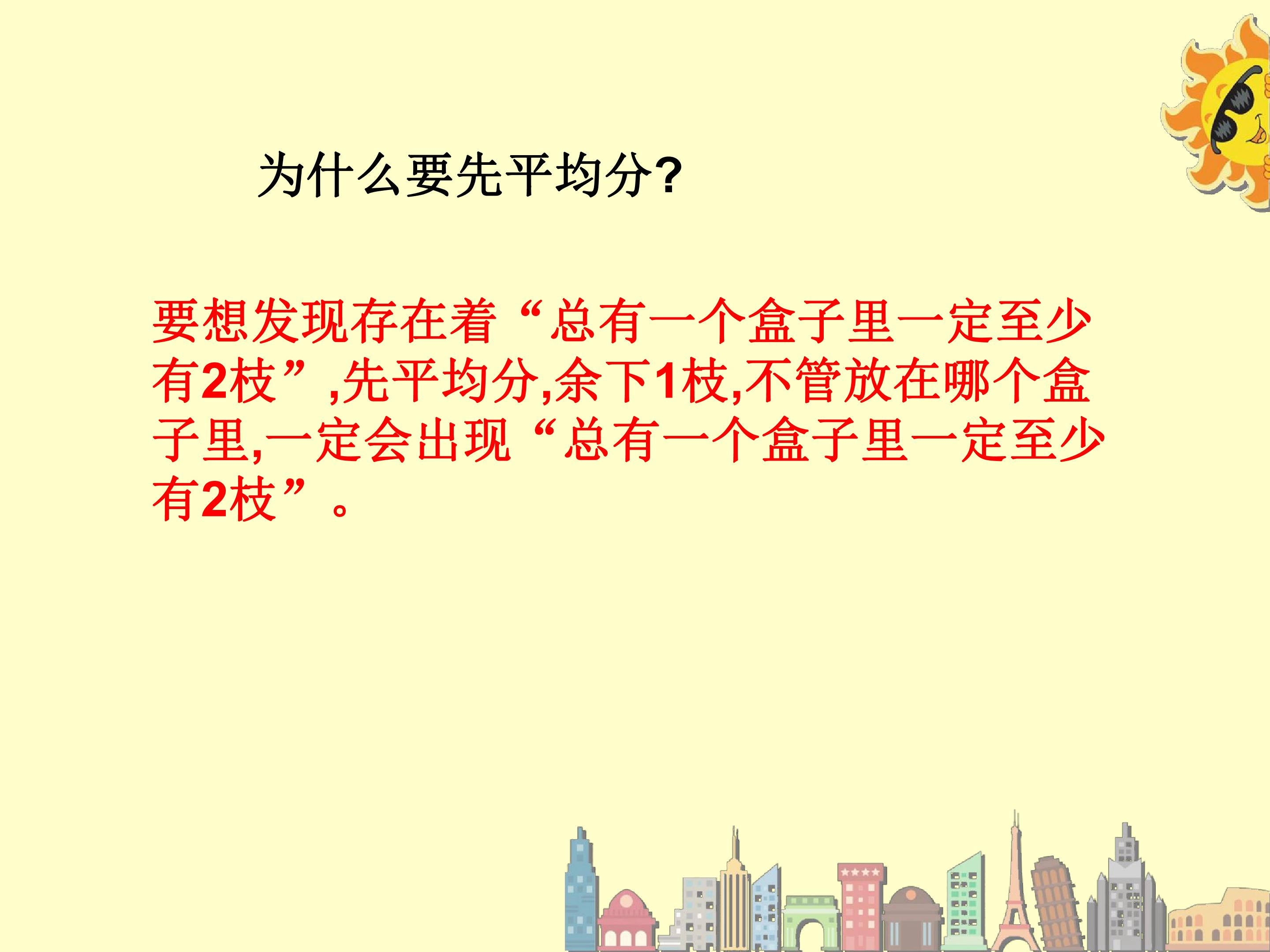 为什么要先平均分?

要想发现存在着“总有一个盒子里一定至少有2枝”,先平均分,余下1枝,不管放在哪个盒子里,一定会出现“总有一个盒子里一定至少有2枝”。